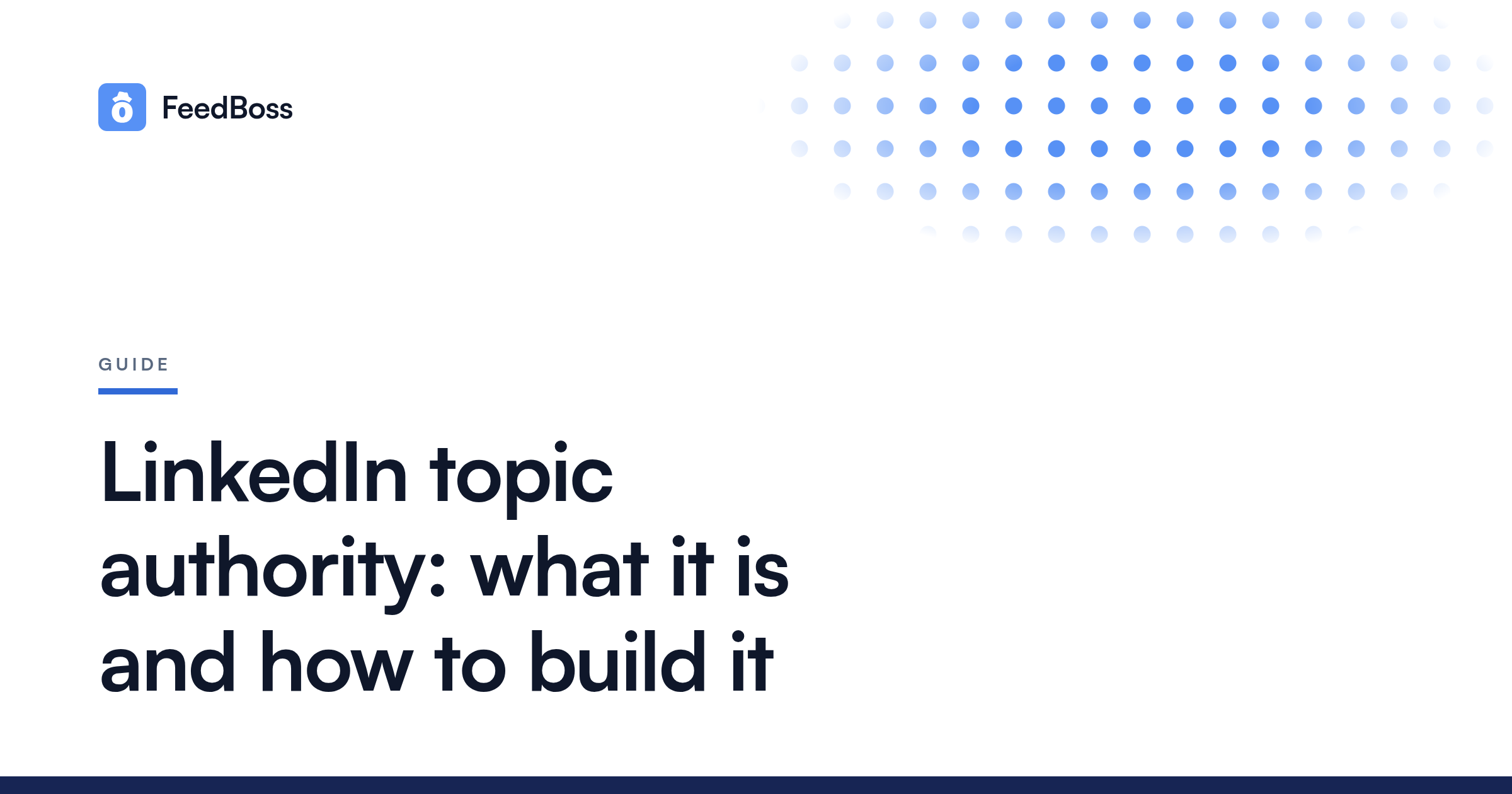 FeedBoss

GUIDE

LinkedIn topic authority: what it is and how to build it